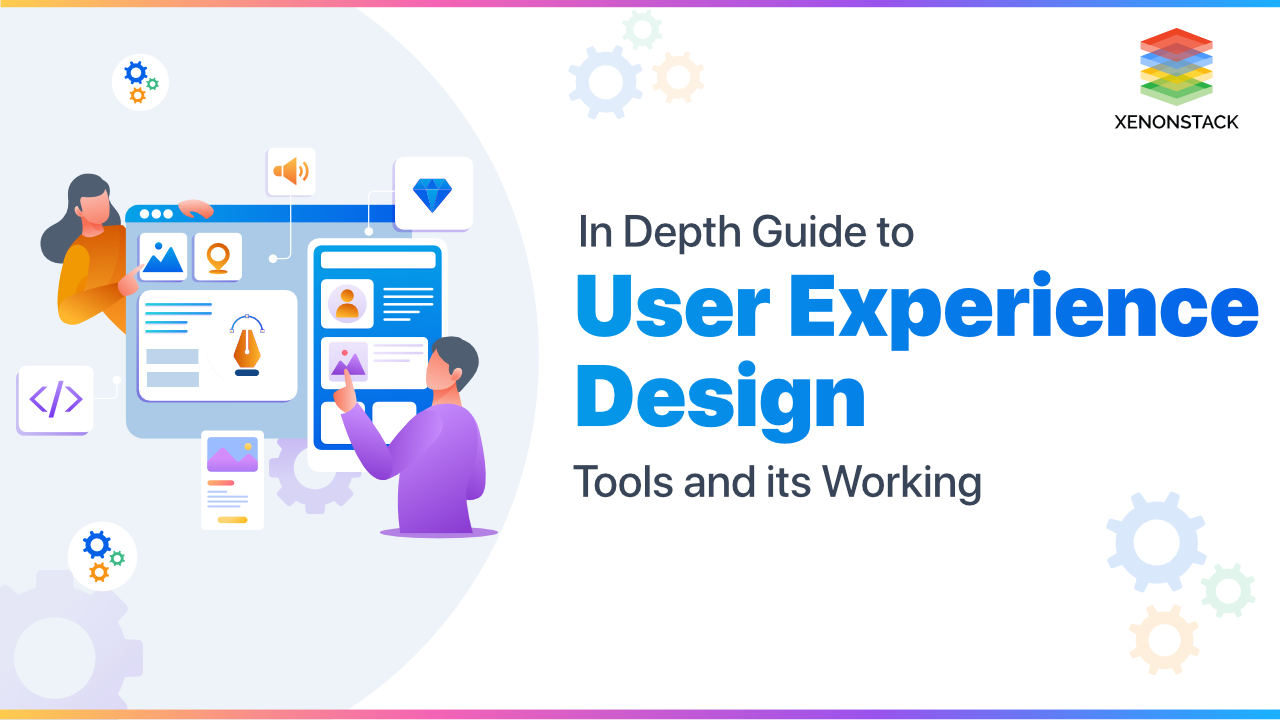 XENONSTACK

In Depth Guide to

User Experience Design

Tools and its Working

</>